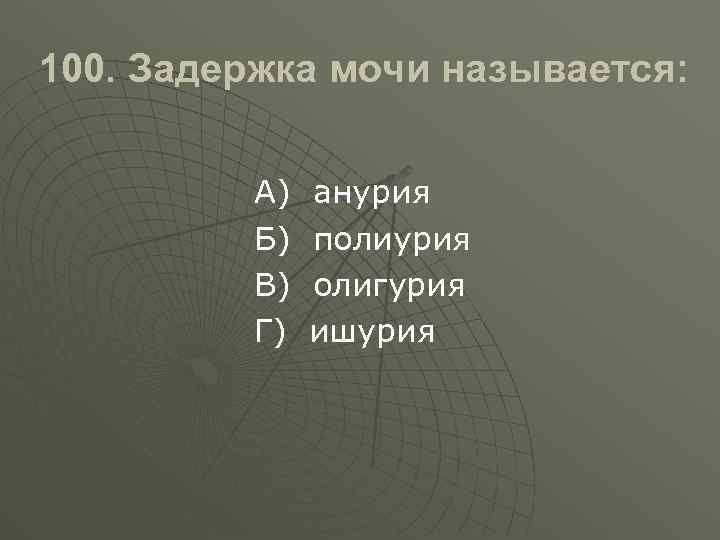 100. Задержка мочи называется:

А) анурия
Б) полиурия
В) олигурия
Г) ишурия